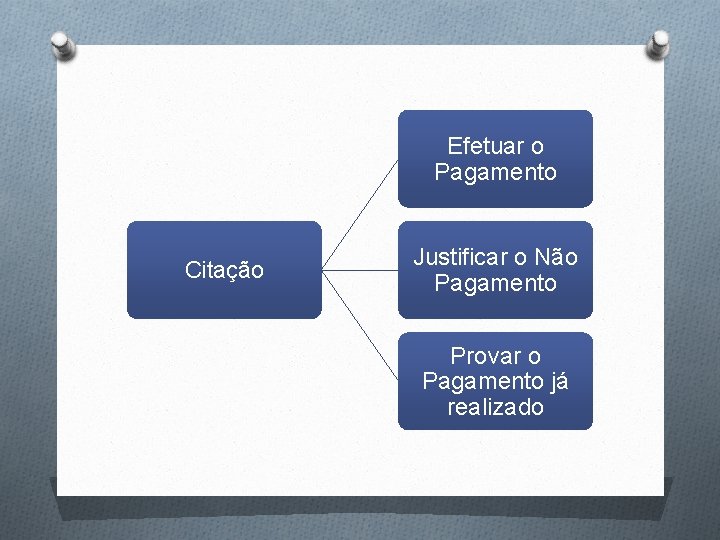 Citação

Efetuar o Pagamento

Justificar o Não Pagamento

Provar o Pagamento já realizado